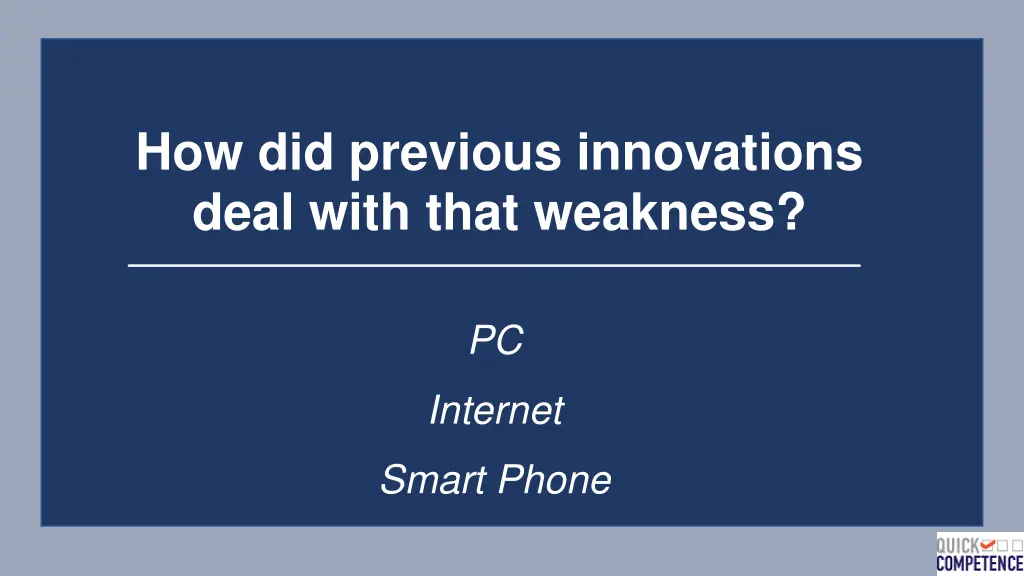 How did previous innovations deal with that weakness?

PC

Internet

Smart Phone

QUICK
COMPETENCE